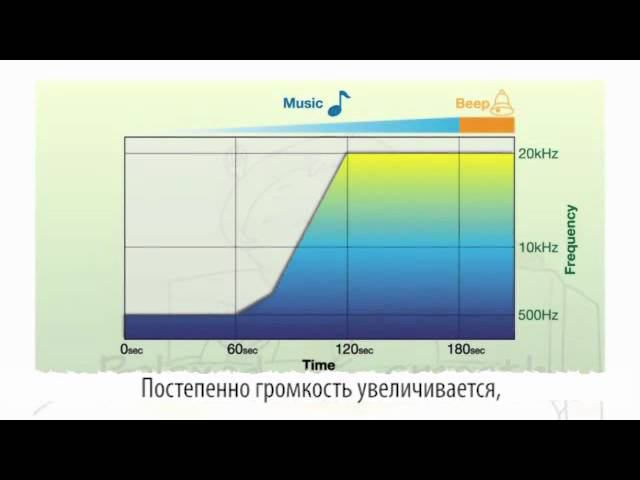 Music

Beep

20kHz

10kHz

500Hz

Frequency

0sec

60sec

120sec

180sec

Time

Постепенно громкость увеличивается,